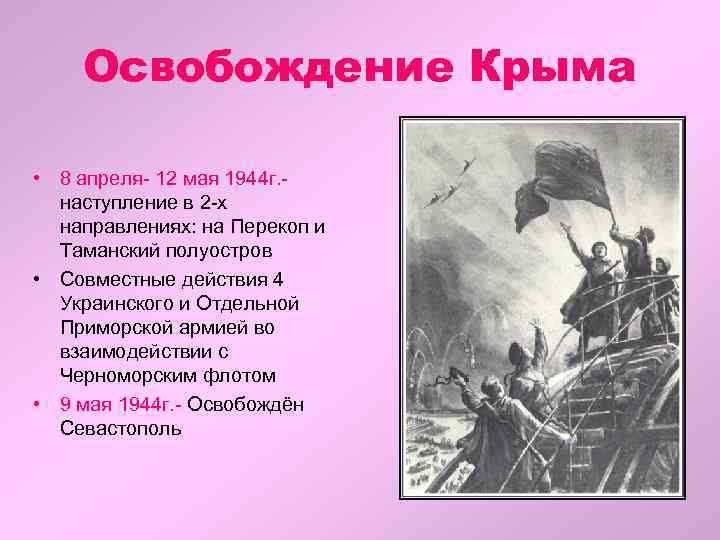 Освобождение Крыма

• 8 апреля- 12 мая 1944г.- наступление в 2-х направлениях: на Перекоп и Таманский полуостров
• Совместные действия 4 Украинского и Отдельной Приморской армией во взаимодействии с Черноморским флотом
• 9 мая 1944г.- Освобождён Севастополь